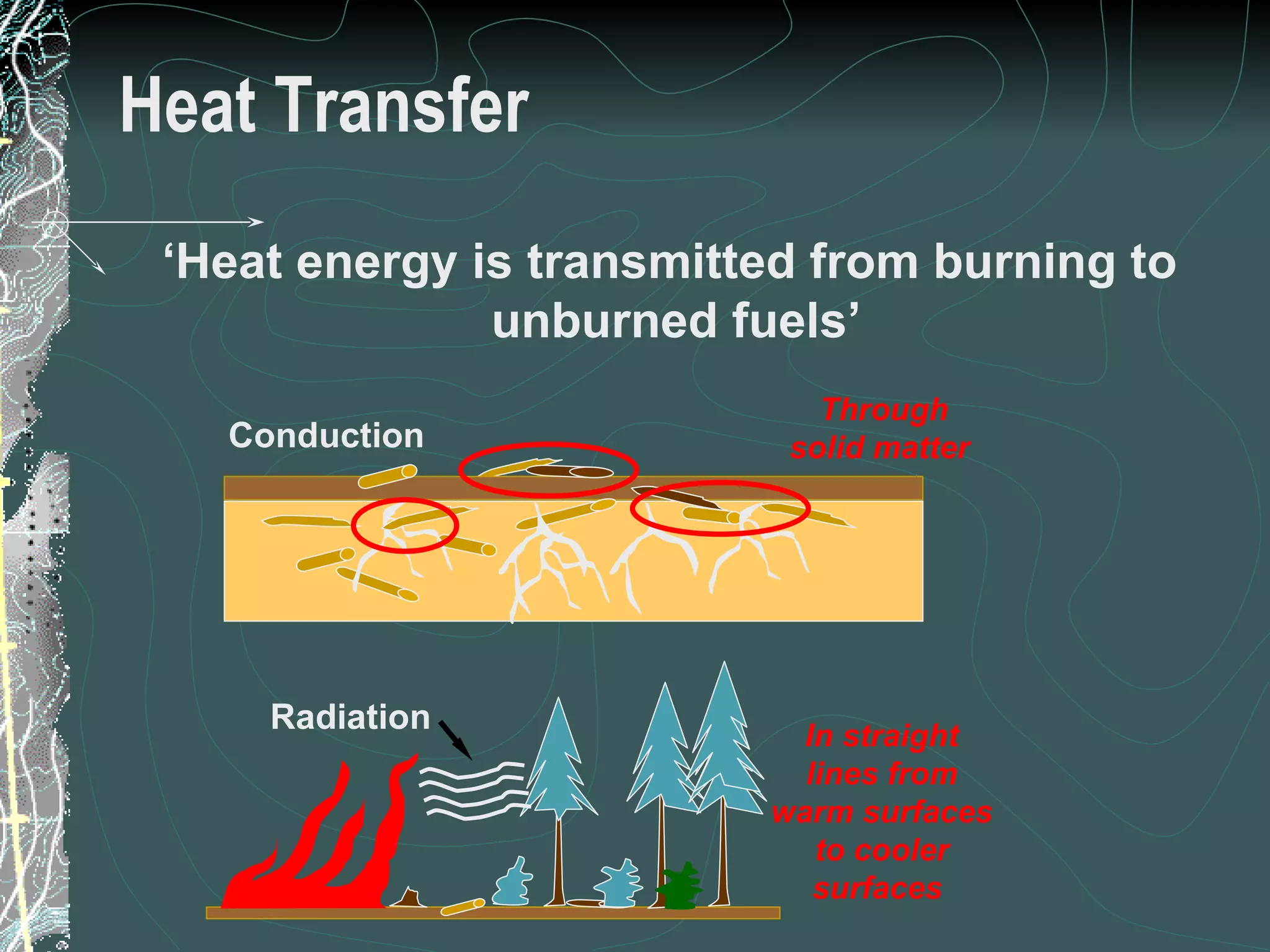 Heat Transfer

‘Heat energy is transmitted from burning to unburned fuels’

Conduction

Through solid matter

Radiation

In straight lines from warm surfaces to cooler surfaces